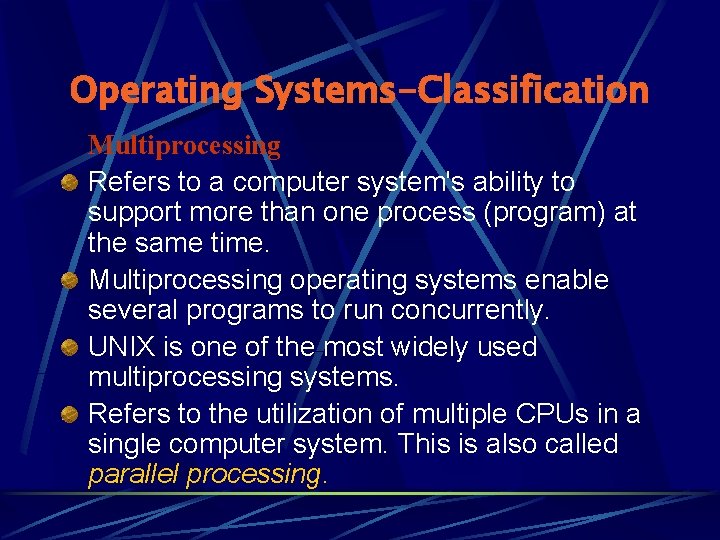 Operating Systems-Classification

Multiprocessing

Refers to a computer system's ability to support more than one process (program) at the same time.

Multiprocessing operating systems enable several programs to run concurrently.

UNIX is one of the most widely used multiprocessing systems.

Refers to the utilization of multiple CPUs in a single computer system. This is also called parallel processing.